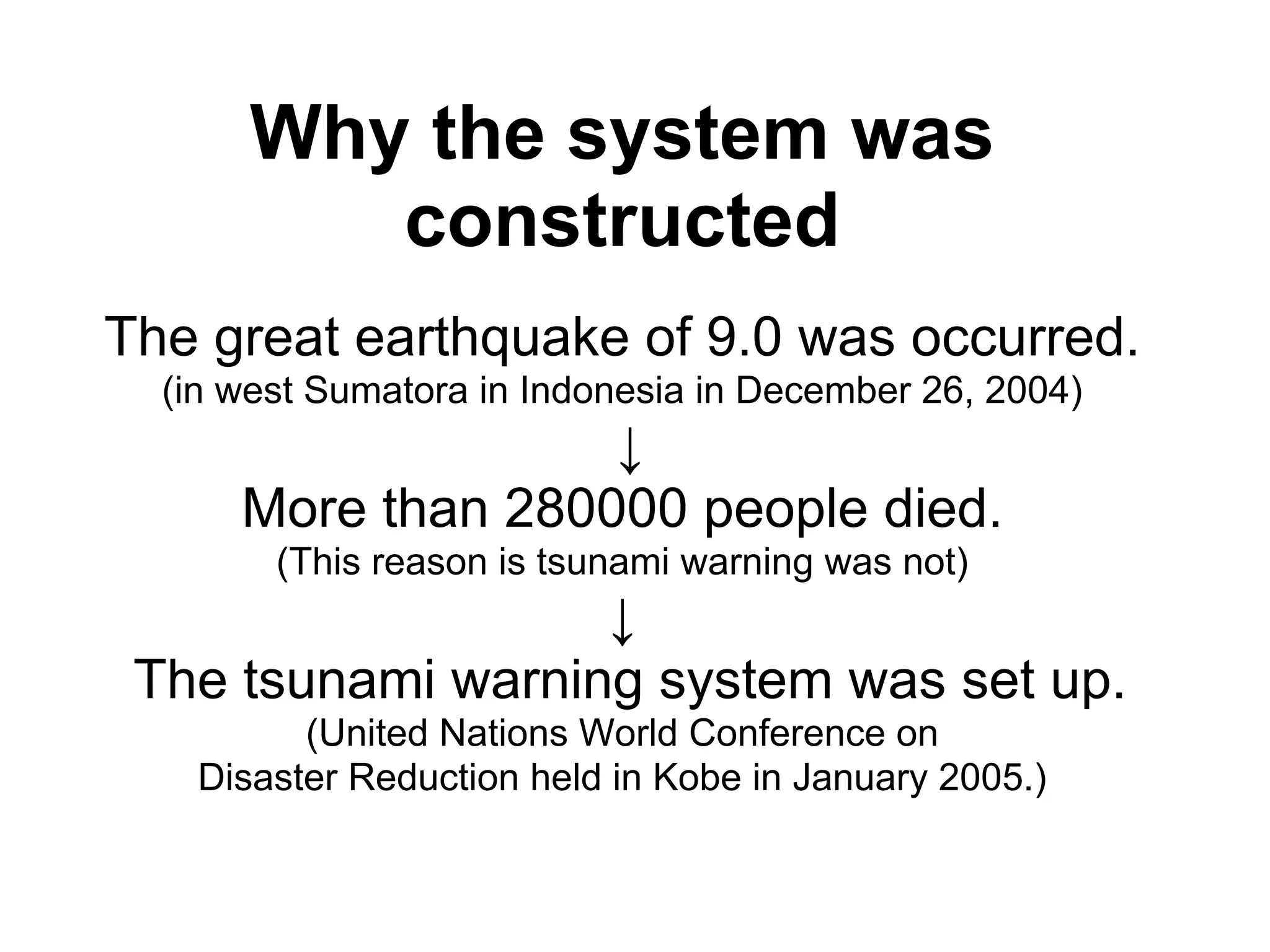 Why the system was constructed

The great earthquake of 9.0 was occurred.
(in west Sumatora in Indonesia in December 26, 2004)
↓
More than 280000 people died.
(This reason is tsunami warning was not)
↓
The tsunami warning system was set up.
(United Nations World Conference on Disaster Reduction held in Kobe in January 2005.)